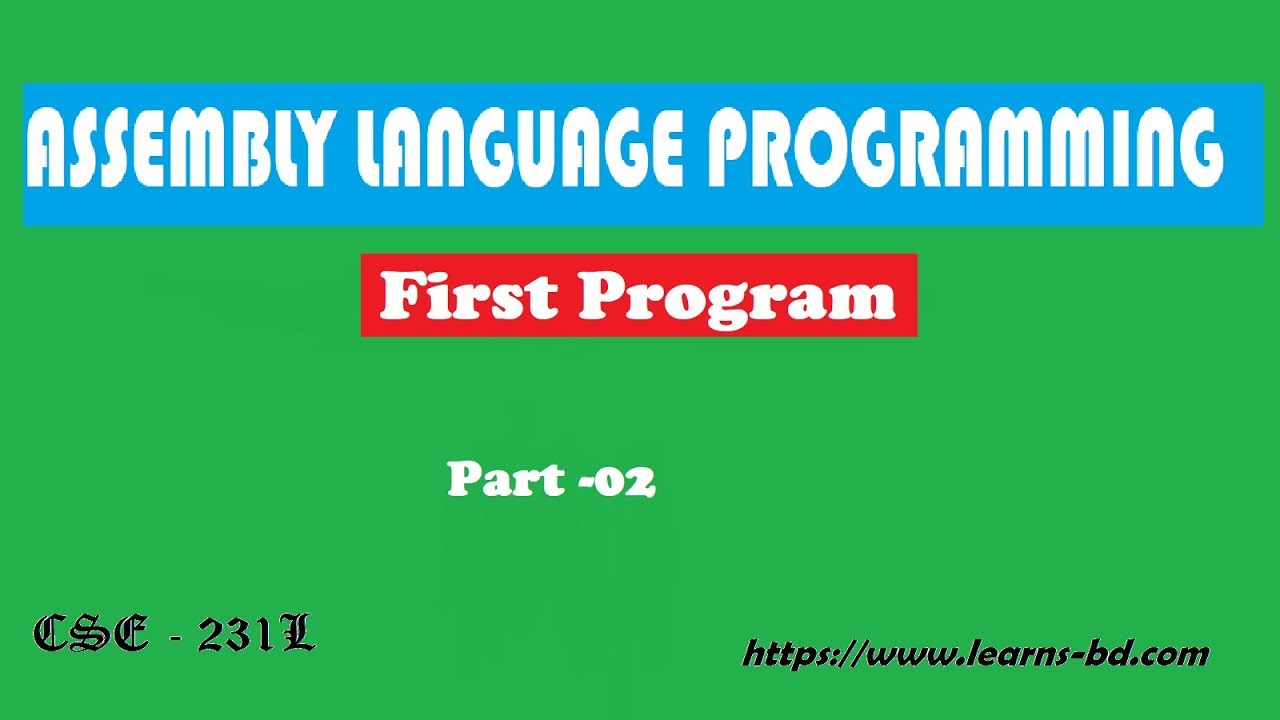 ASSEMBLY LANGUAGE PROGRAMMING

First Program

Part -02

CSE - 231L

https://www.learns-bd.com